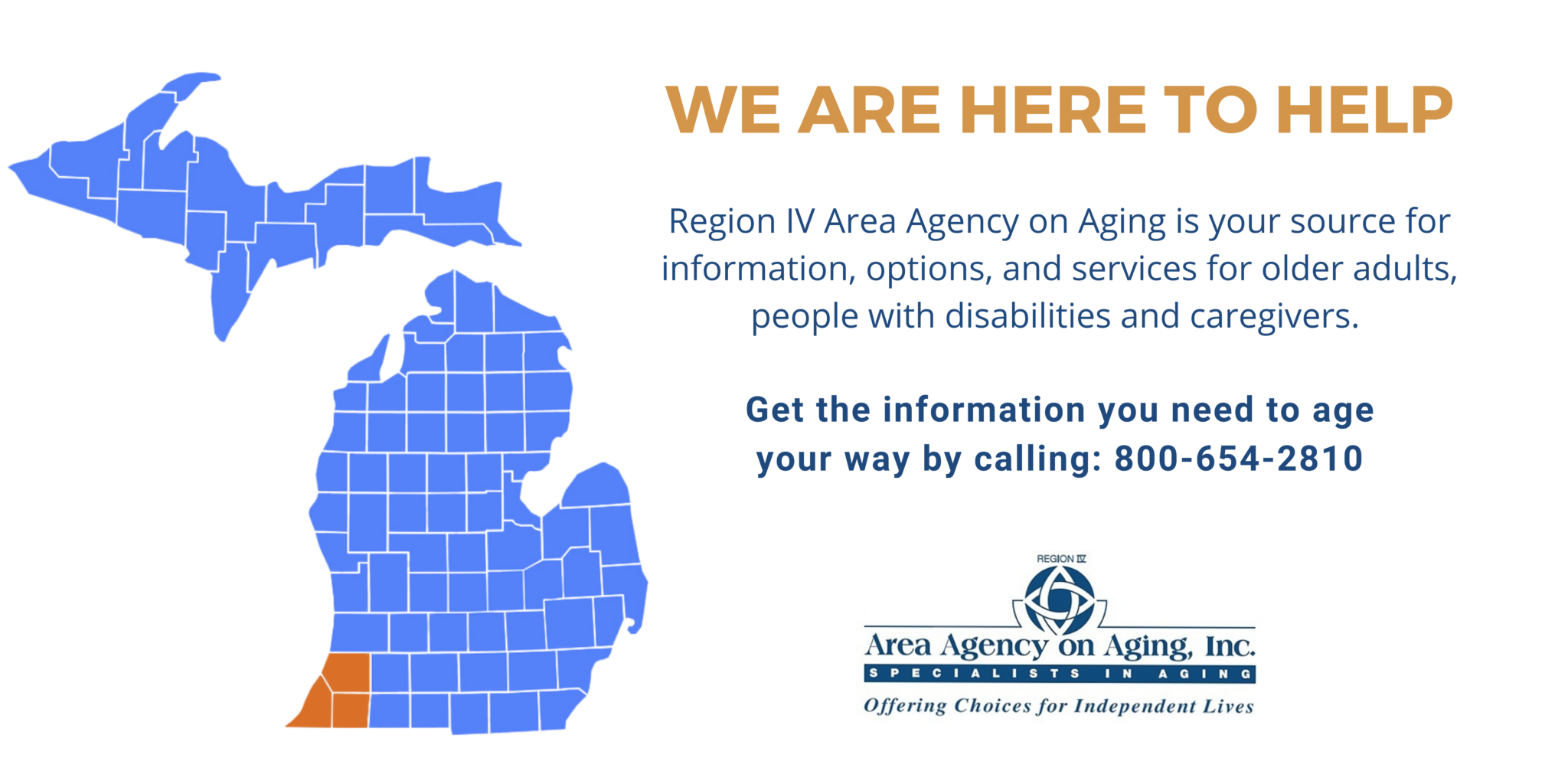 WE ARE HERE TO HELP

Region IV Area Agency on Aging is your source for information, options, and services for older adults, people with disabilities and caregivers.

Get the information you need to age your way by calling: 800-654-2810

REGION IV

Area Agency on Aging, Inc.

SPECIALISTS IN AGING

Offering Choices for Independent Lives